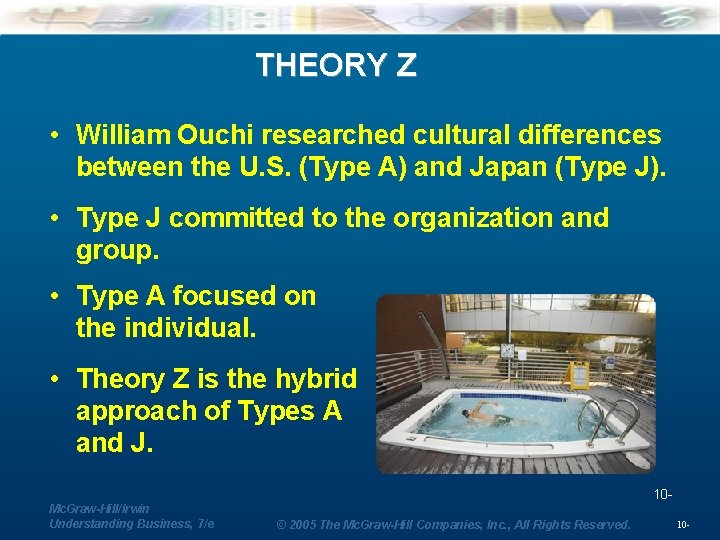 THEORY Z

• William Ouchi researched cultural differences between the U.S. (Type A) and Japan (Type J).

• Type J committed to the organization and group.

• Type A focused on the individual.

• Theory Z is the hybrid approach of Types A and J.

10-

McGraw-Hill/Irwin
Understanding Business, 7/e

© 2005 The McGraw-Hill Companies, Inc., All Rights Reserved.

10-